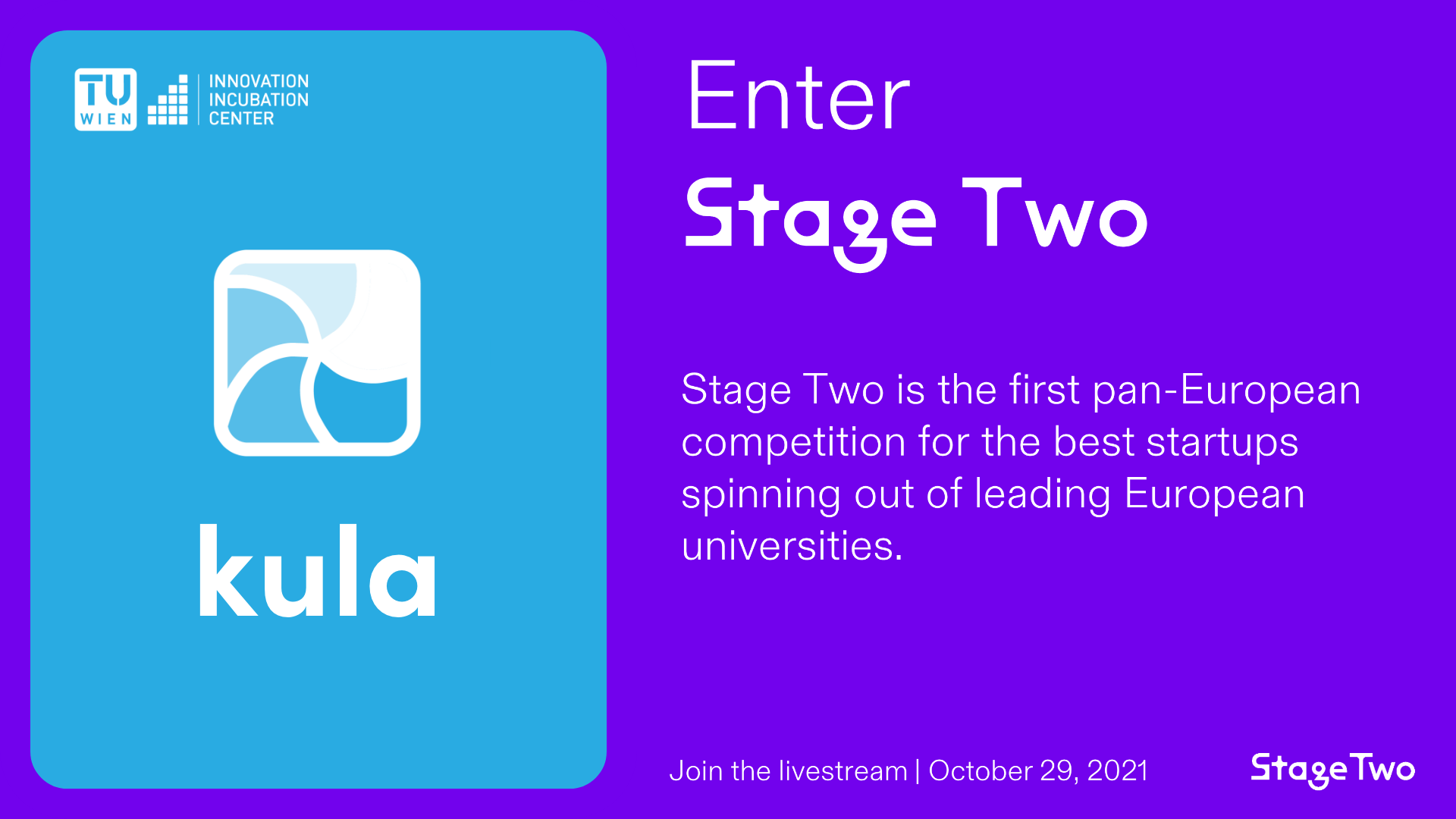 TU WIEN INNOVATION INCUBATION CENTER

kula

Enter
Stage Two

Stage Two is the first pan-European competition for the best startups spinning out of leading European universities.

Join the livestream | October 29, 2021

StageTwo